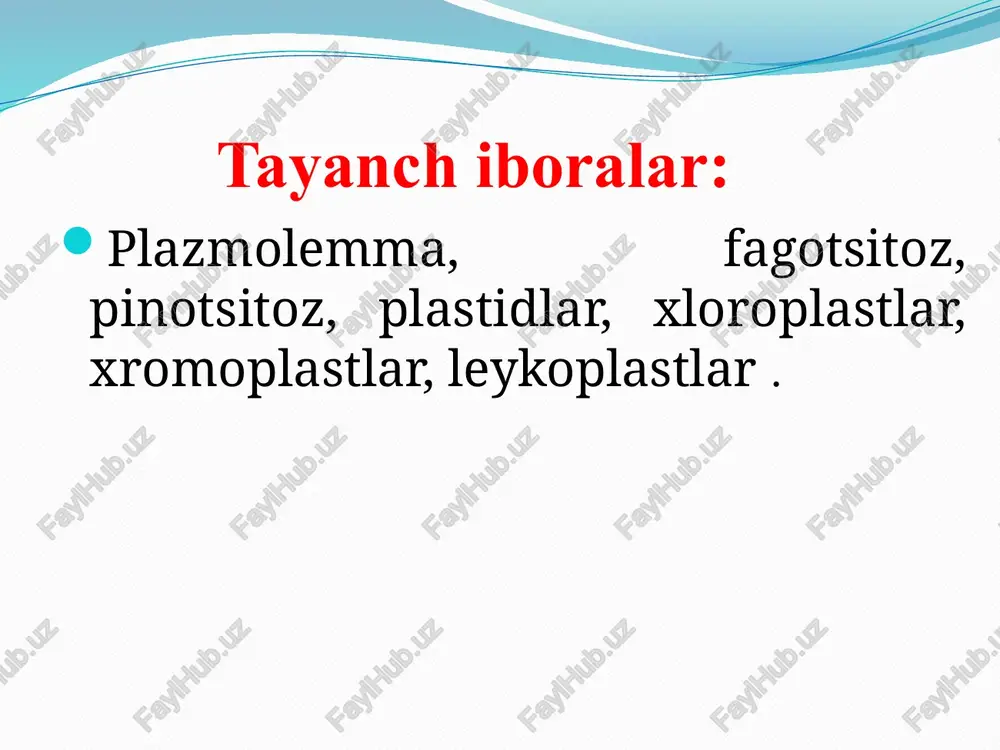 Tayanch iboralar:

Plazmolemma, fagotsitoz, pinotsitoz, plastidlar, xloroplastlar, xromoplastlar, leykoplastlar .

FaylHub.uz